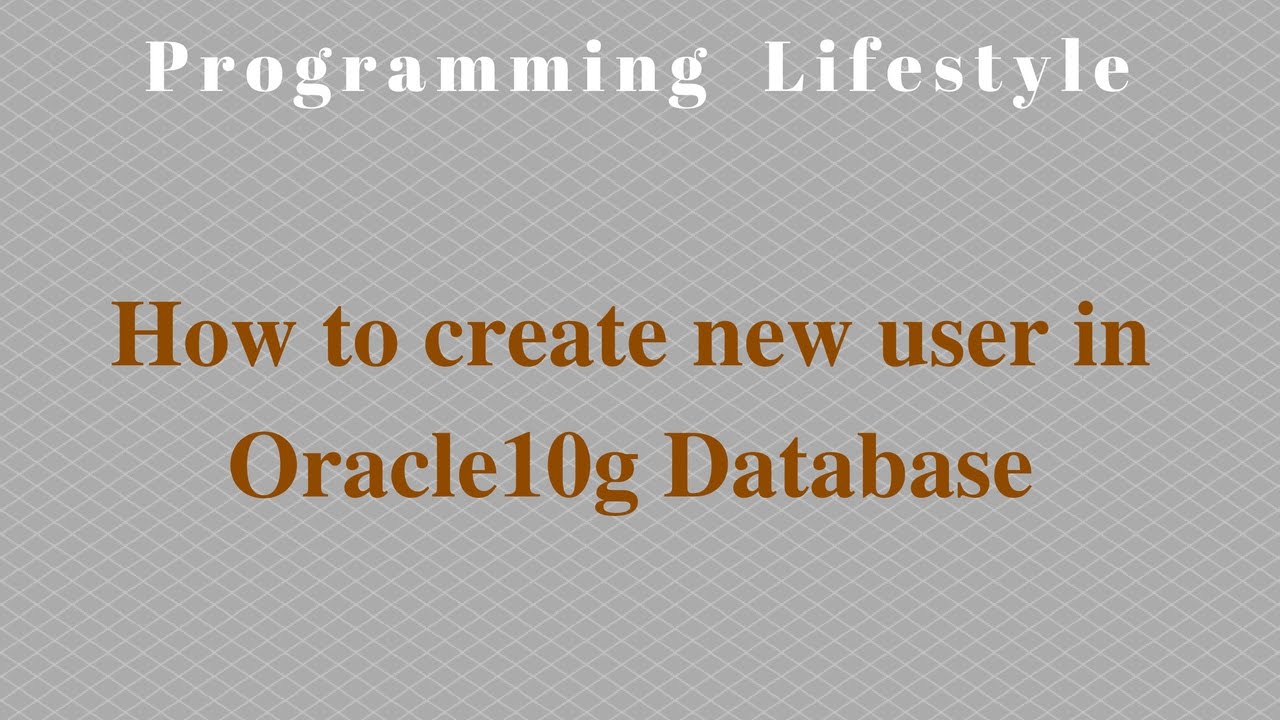 Programming Lifestyle

How to create new user in Oracle10g Database